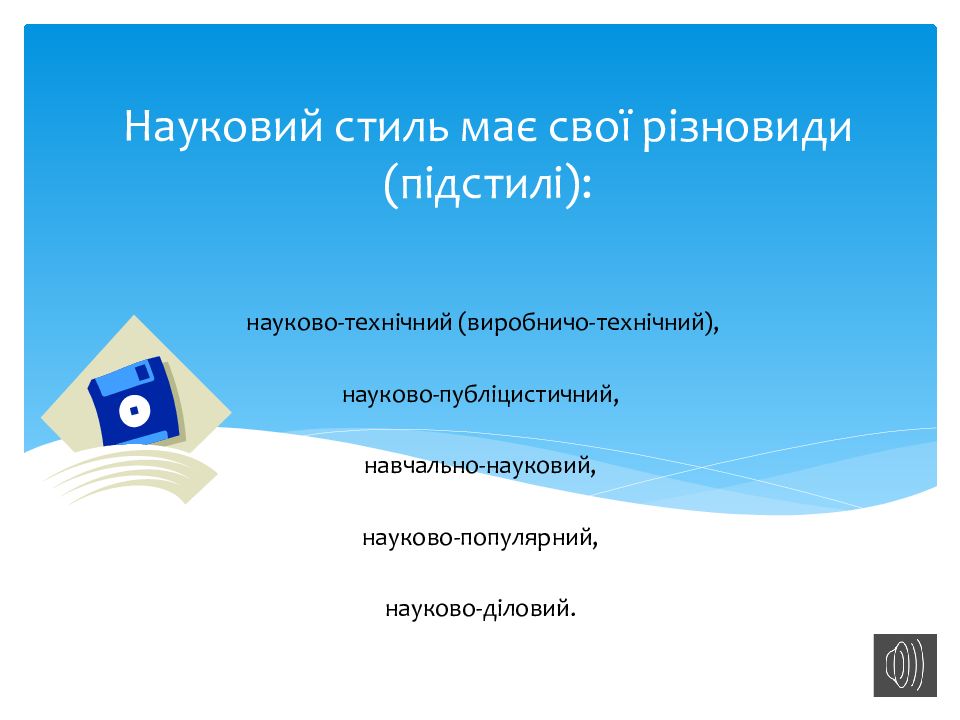 Науковий стиль має свої різновиди (підстилі):

науково-технічний (виробничо-технічний),

науково-публіцистичний,

навчально-науковий,

науково-популярний,

науково-діловий.